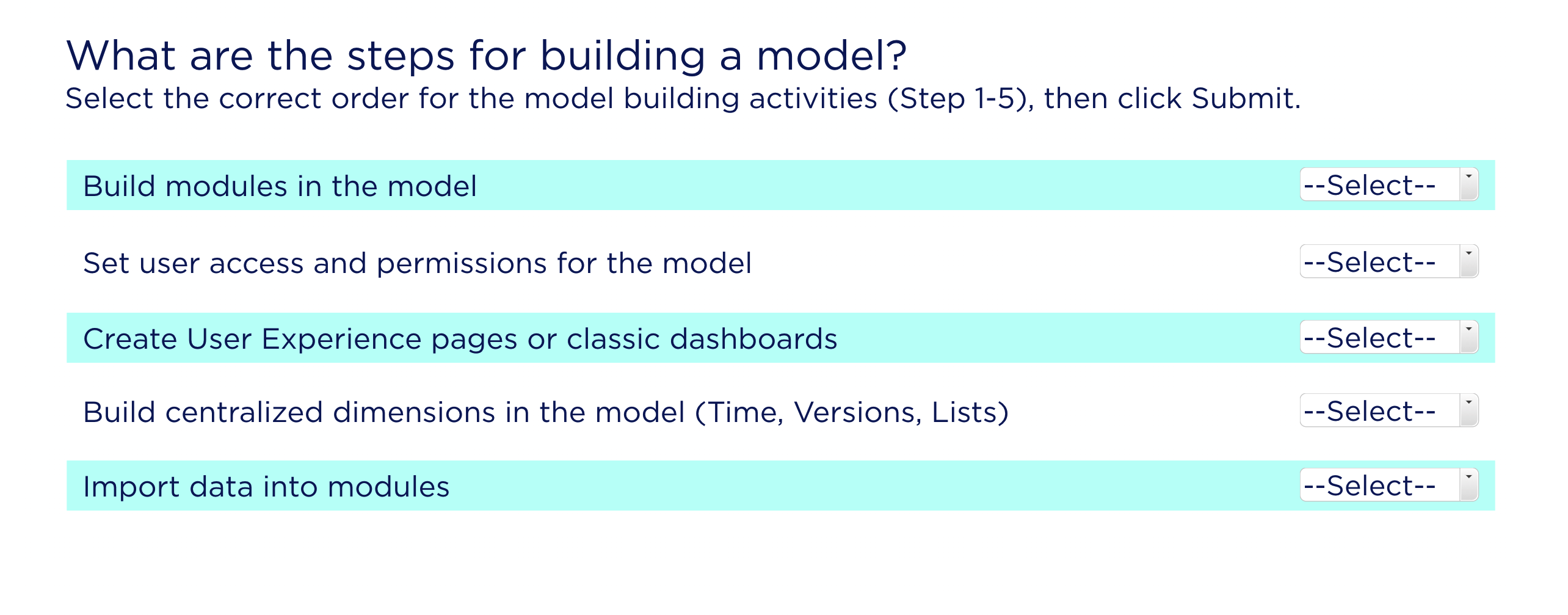 What are the steps for building a model?
Select the correct order for the model building activities (Step 1-5), then click Submit.

Build modules in the model --Select--

Set user access and permissions for the model --Select--

Create User Experience pages or classic dashboards --Select--

Build centralized dimensions in the model (Time, Versions, Lists) --Select--

Import data into modules --Select--